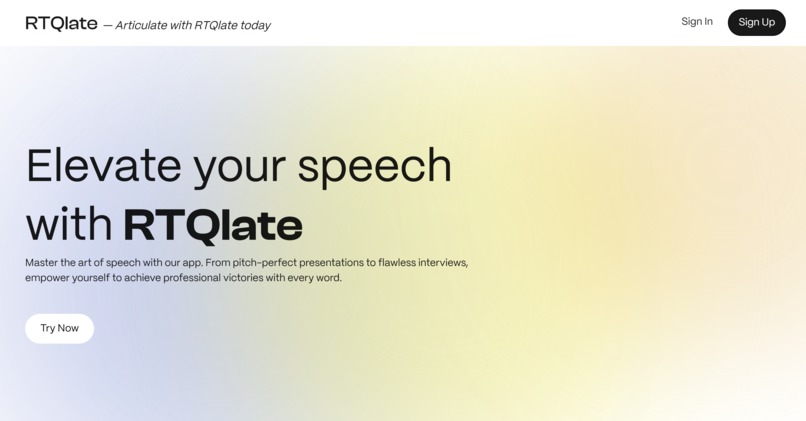 RTQlate — Articulate with RTQlate today

Sign In

Sign Up

Elevate your speech with RTQlate

Master the art of speech with our app. From pitch-perfect presentations to flawless interviews, empower yourself to achieve professional victories with every word.

Try Now